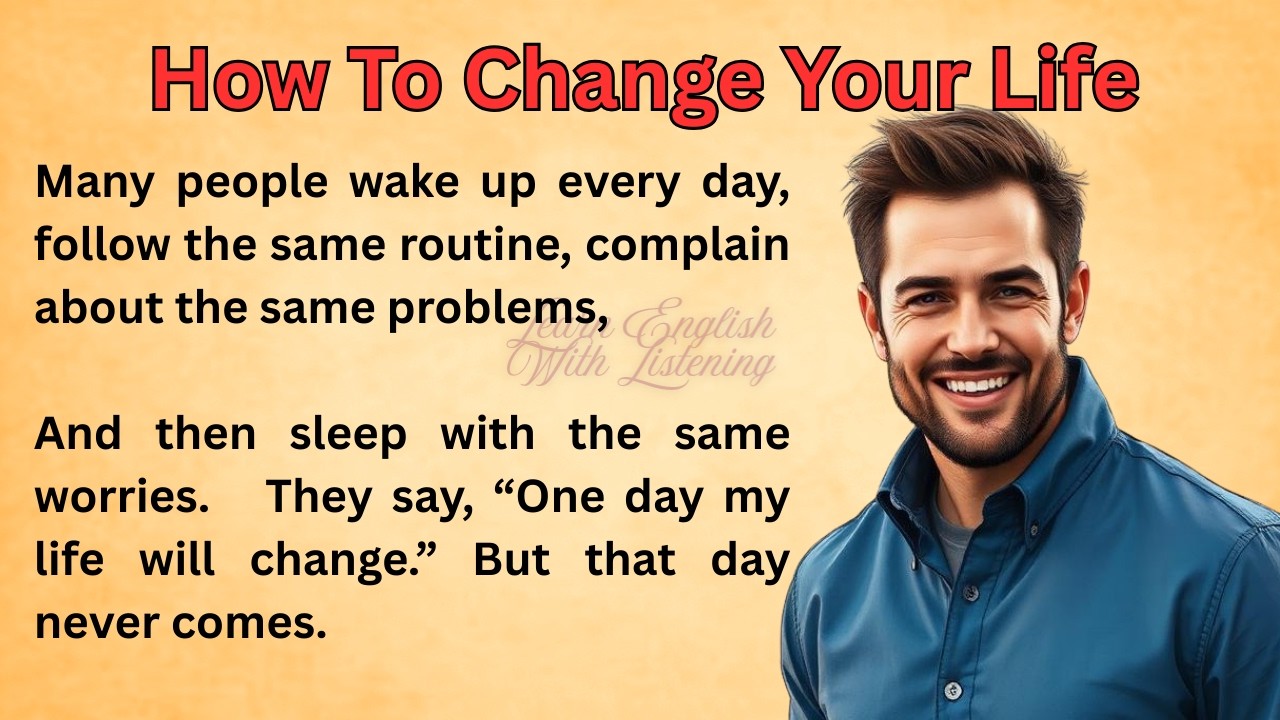 How To Change Your Life

Many people wake up every day, follow the same routine, complain about the same problems,

Learn English With Listening

And then sleep with the same worries. They say, “One day my life will change.” But that day never comes.